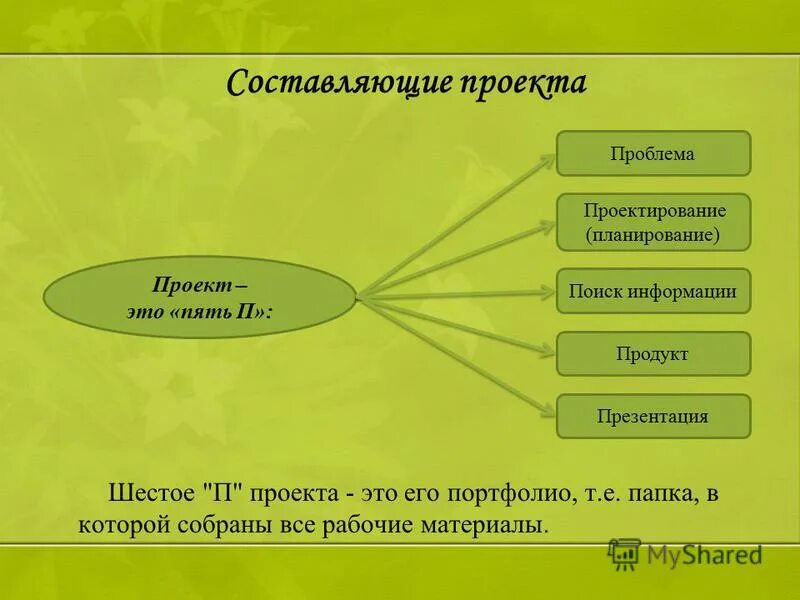 Составляющие проекта

Проект –
это «пять П»:

Проблема

Проектирование (планирование)

Поиск информации

Продукт

Презентация

Шестое "П" проекта - это его портфолио, т.е. папка, в которой собраны все рабочие материалы.

MyShared